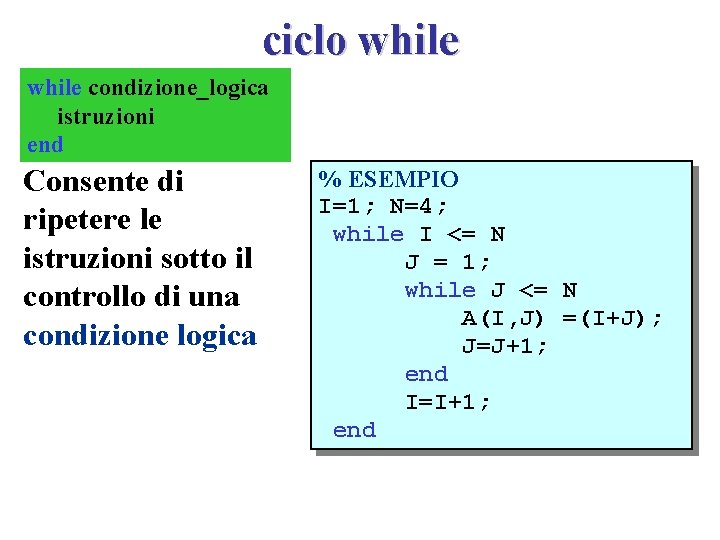 ciclo while

while condizione_logica
istruzioni
end

Consente di ripetere le istruzioni sotto il controllo di una condizione logica

% ESEMPIO
I=1; N=4;
while I <= N
J = 1;
while J <= N
A(I,J) =(I+J);
J=J+1;
end
I=I+1;
end